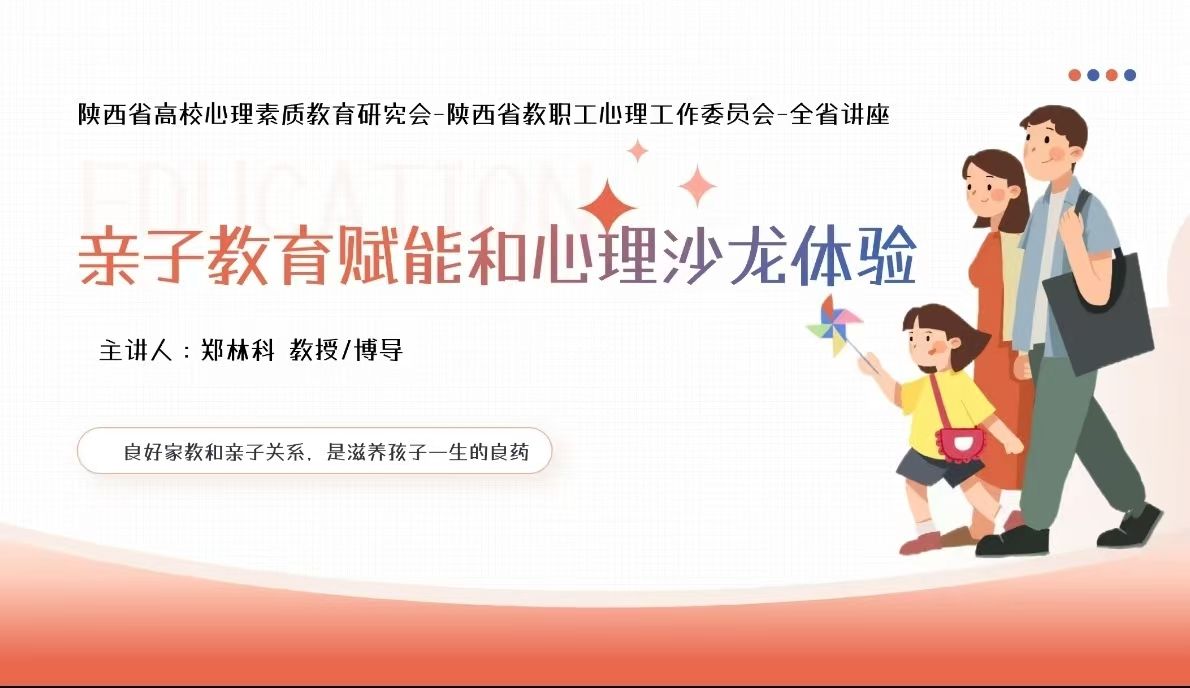 陕西省高校心理素质教育研究会-陕西省教职工心理工作委员会-全省讲座

EDUCATION

亲子教育赋能和心理沙龙体验

主讲人：郑林科 教授/博导

良好家教和亲子关系，是滋养孩子一生的良药